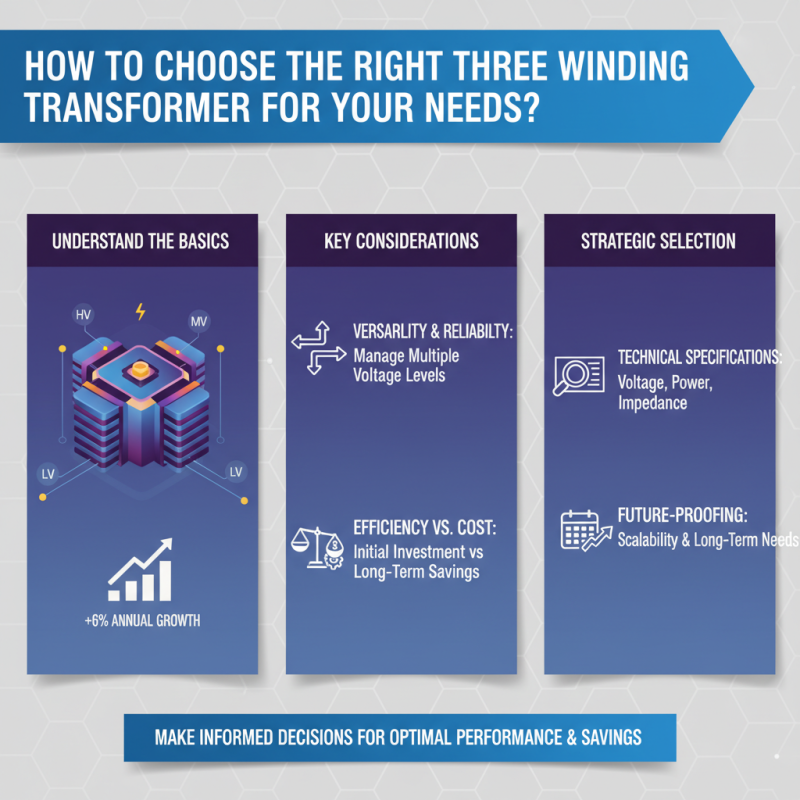 HOW TO CHOOSE THE RIGHT THREE WINDING TRANSFORMER FOR YOUR NEEDS?

UNDERSTAND THE BASICS

HV

MV

LV

LV

+6% ANNUAL GROWTH

KEY CONSIDERATIONS

VERSARLITY & RELIABILTY: Manage Multiple Voltage Levels

EFFICIENCY VS. COST: Initial Investment vs Long-Term Savings

STRATEGIC SELECTION

TECHNICAL SPECIFICATIONS: Voltage, Power, Impedance

FUTURE-PROOFING: Scalability & Long-Term Needs

MAKE INFORMED DECISIONS FOR OPTIMAL PERFORMANCE & SAVINGS